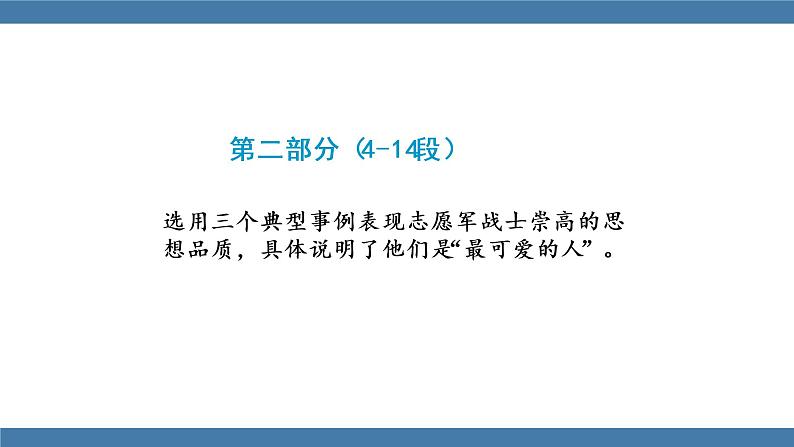 第二部分（4-14段）

选用三个典型事例表现志愿军战士崇高的思想品质，具体说明了他们是“最可爱的人”。